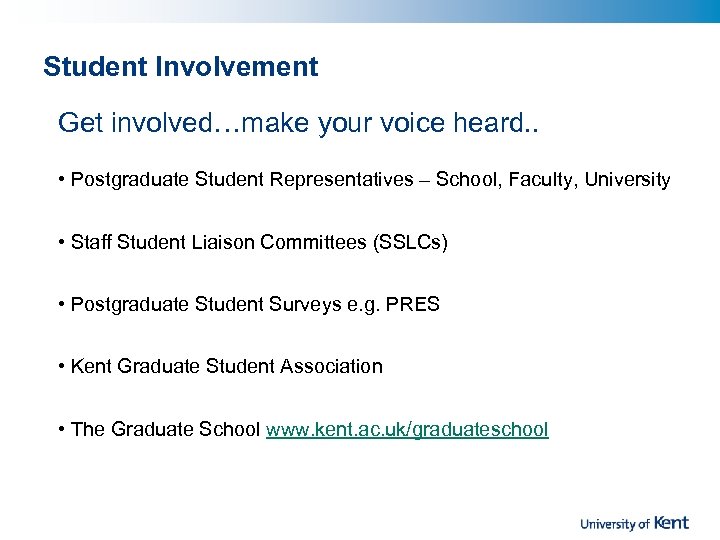 Student Involvement

Get involved…make your voice heard..

• Postgraduate Student Representatives – School, Faculty, University

• Staff Student Liaison Committees (SSLCs)

• Postgraduate Student Surveys e.g. PRES

• Kent Graduate Student Association

• The Graduate School www.kent.ac.uk/graduateschool

University of Kent